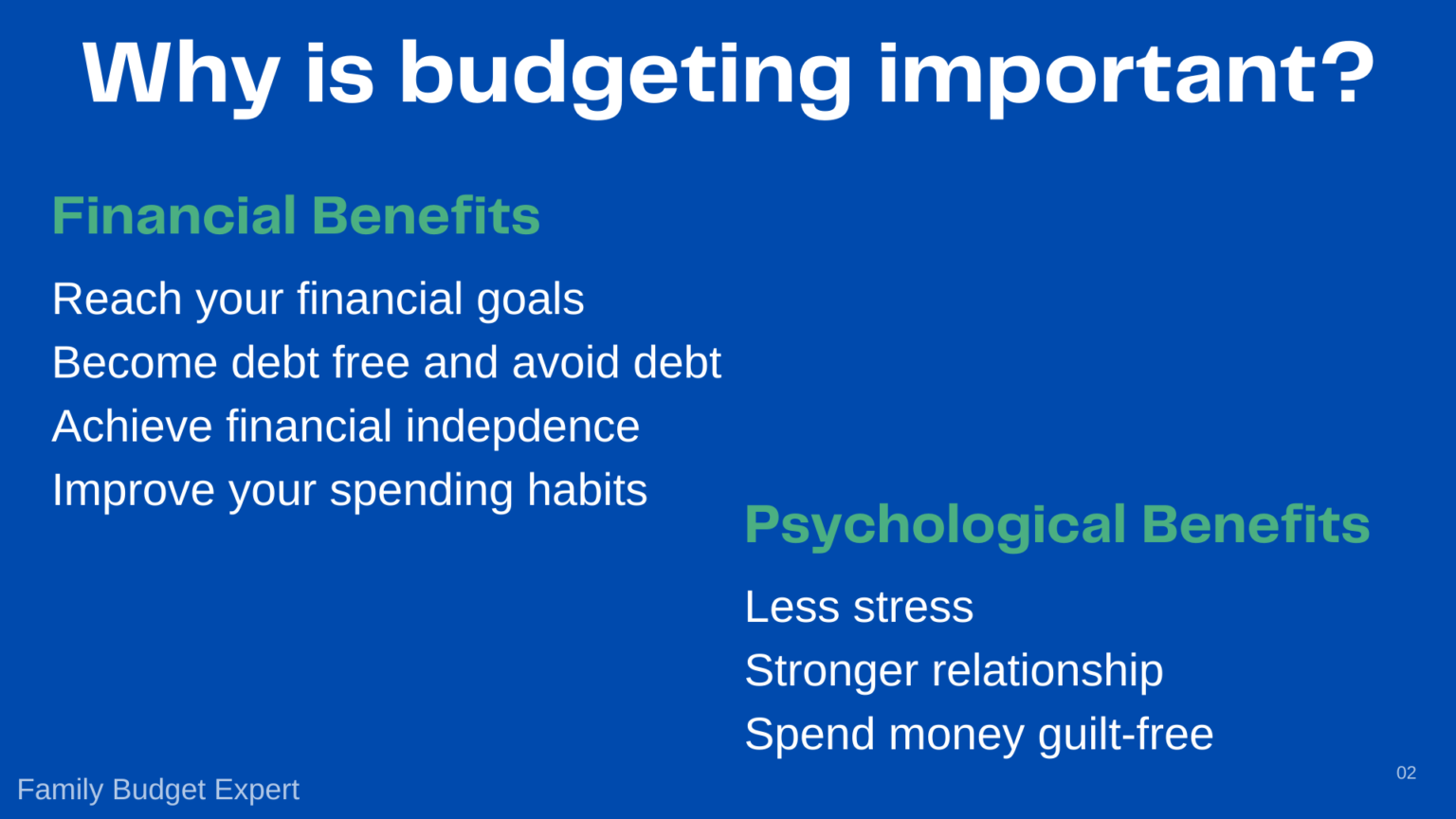 Why is budgeting important?

Financial Benefits

Reach your financial goals
Become debt free and avoid debt
Achieve financial indepdence
Improve your spending habits

Psychological Benefits

Less stress
Stronger relationship
Spend money guilt-free

Family Budget Expert

02